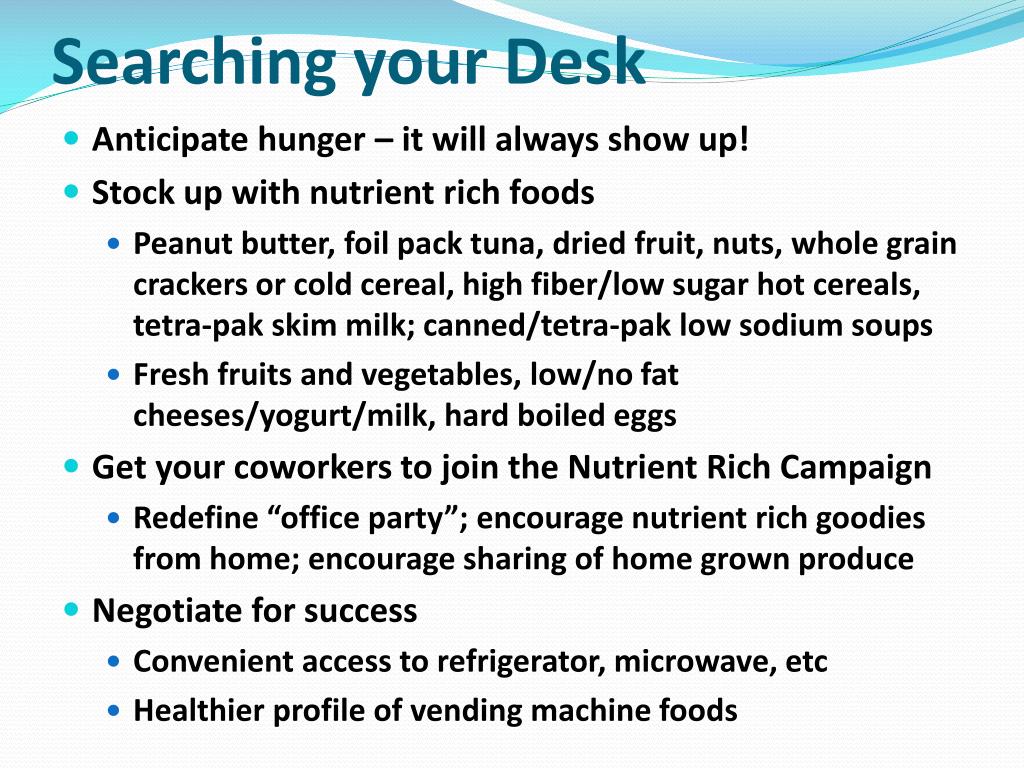 Searching your Desk

- Anticipate hunger – it will always show up!
- Stock up with nutrient rich foods
  - Peanut butter, foil pack tuna, dried fruit, nuts, whole grain crackers or cold cereal, high fiber/low sugar hot cereals, tetra-pak skim milk; canned/tetra-pak low sodium soups
  - Fresh fruits and vegetables, low/no fat cheeses/yogurt/milk, hard boiled eggs
- Get your coworkers to join the Nutrient Rich Campaign
  - Redefine “office party”; encourage nutrient rich goodies from home; encourage sharing of home grown produce
- Negotiate for success
  - Convenient access to refrigerator, microwave, etc
  - Healthier profile of vending machine foods